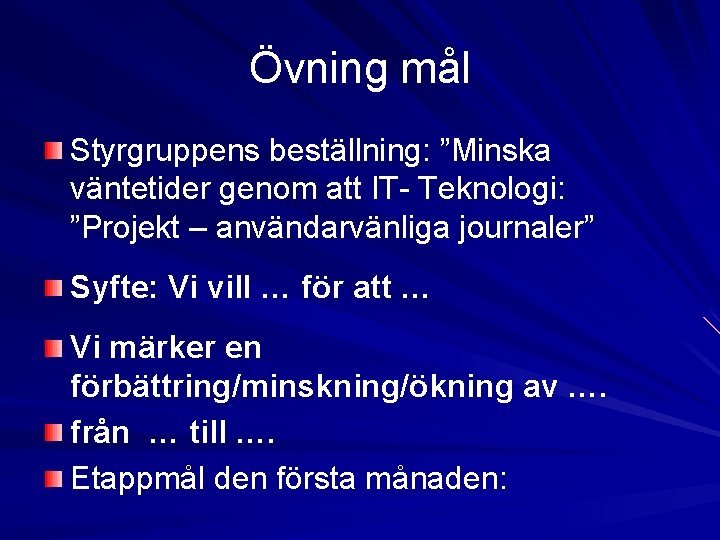 Övning mål

• Styrgruppens beställning: "Minska väntetider genom att IT- Teknologi: "Projekt – användarvänliga journaler"

• Syfte: Vi vill … för att …

• Vi märker en förbättring/minskning/ökning av ….

• från … till ….

• Etappmål den första månaden: